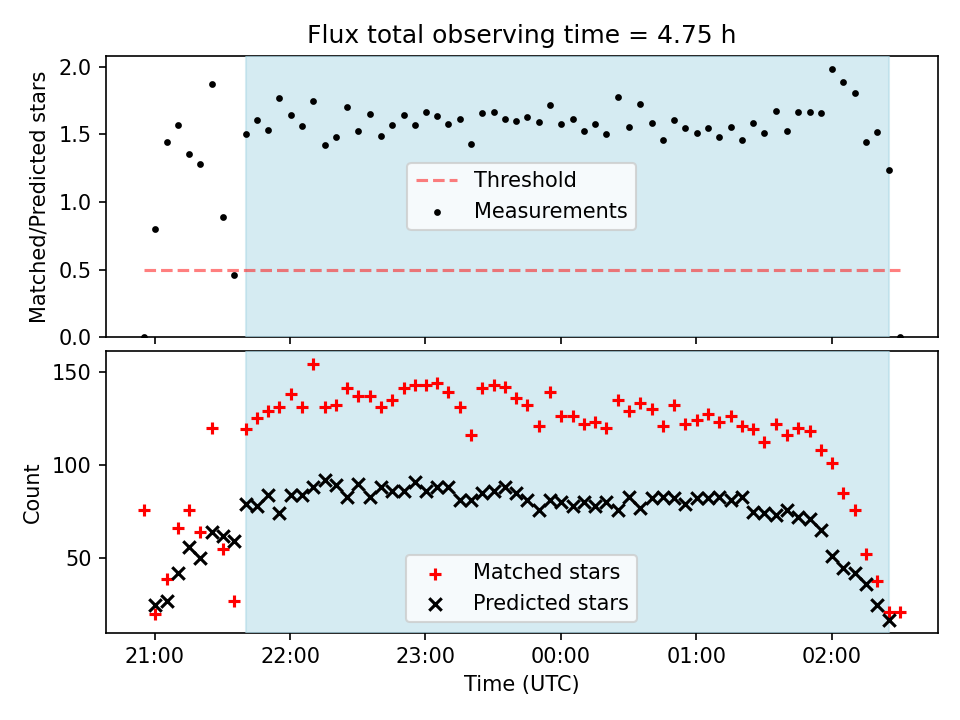 Flux total observing time = 4.75 h

Matched/Predicted stars

2.0
1.5
1.0
0.5
0.0

Threshold
Measurements

Count

150
100
50

Matched stars
Predicted stars

21:00
22:00
23:00
00:00
01:00
02:00

Time (UTC)